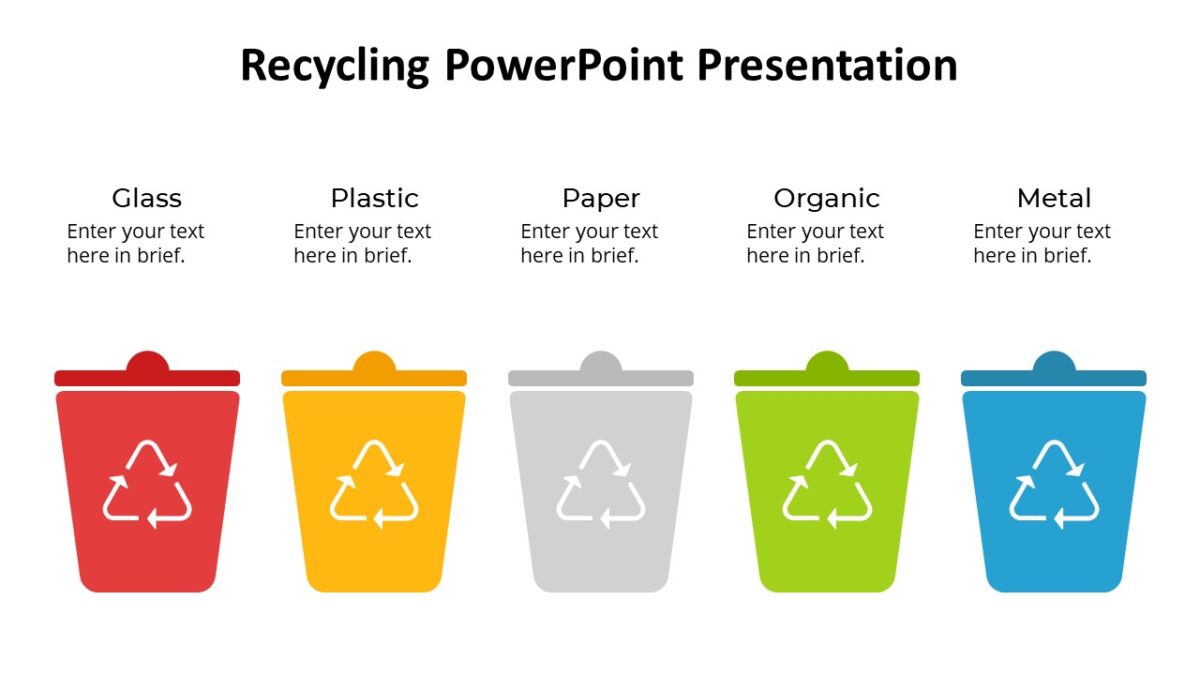 Recycling PowerPoint Presentation

Glass
Enter your text here in brief.

Plastic
Enter your text here in brief.

Paper
Enter your text here in brief.

Organic
Enter your text here in brief.

Metal
Enter your text here in brief.